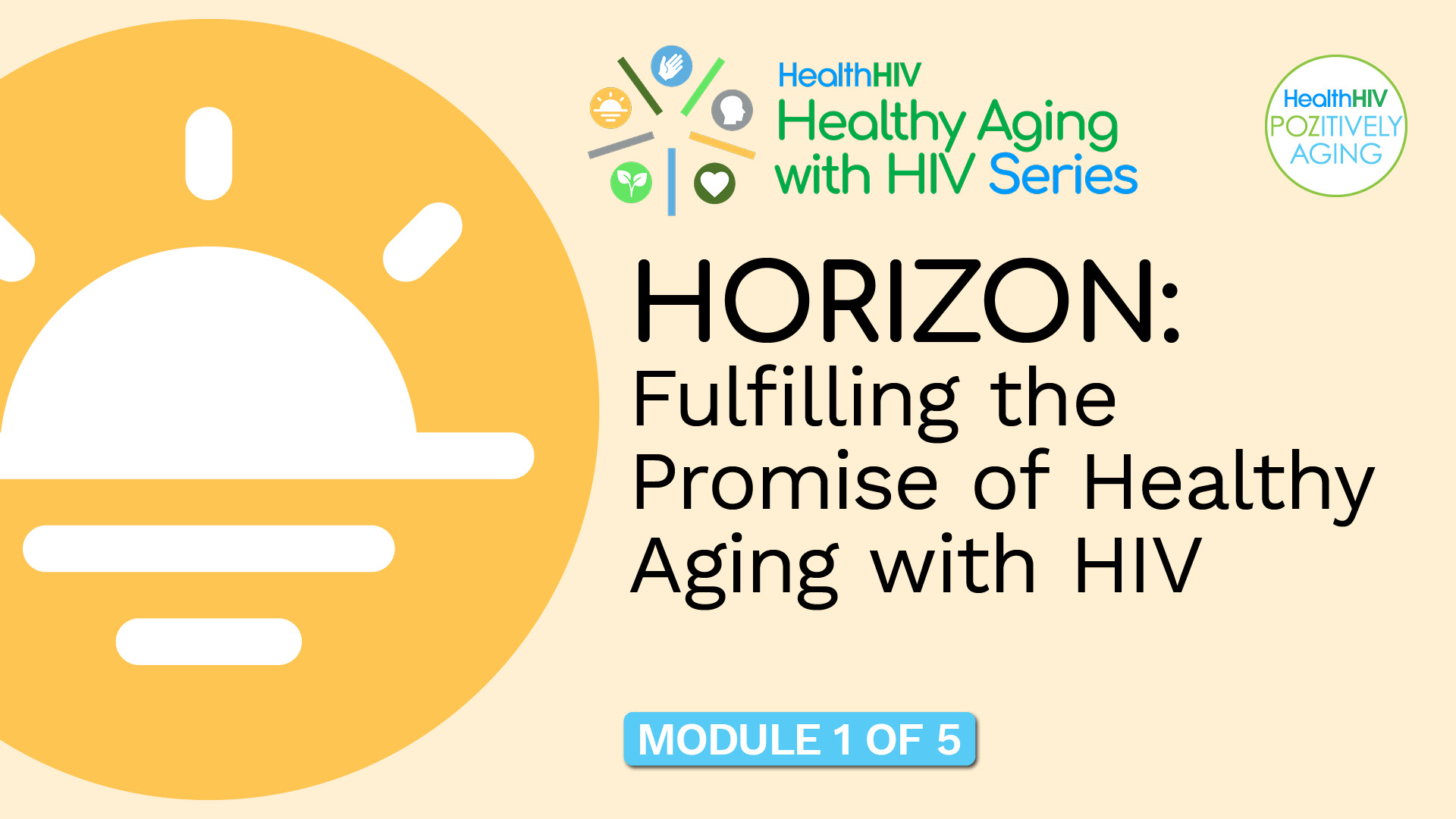 HealthHIV
Healthy Aging with HIV Series

HealthHIV
POZITIVELY AGING

HORIZON:
Fulfilling the Promise of Healthy Aging with HIV

MODULE 1 OF 5